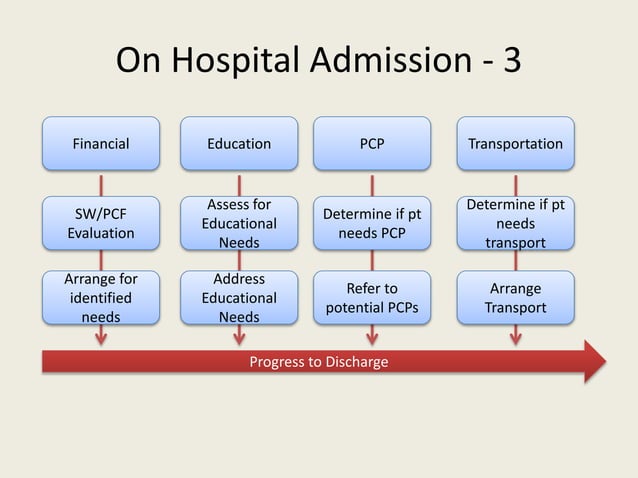 On Hospital Admission - 3

Financial

SW/PCF Evaluation

Arrange for identified needs

Education

Assess for Educational Needs

Address Educational Needs

PCP

Determine if pt needs PCP

Refer to potential PCPs

Transportation

Determine if pt needs transport

Arrange Transport

Progress to Discharge